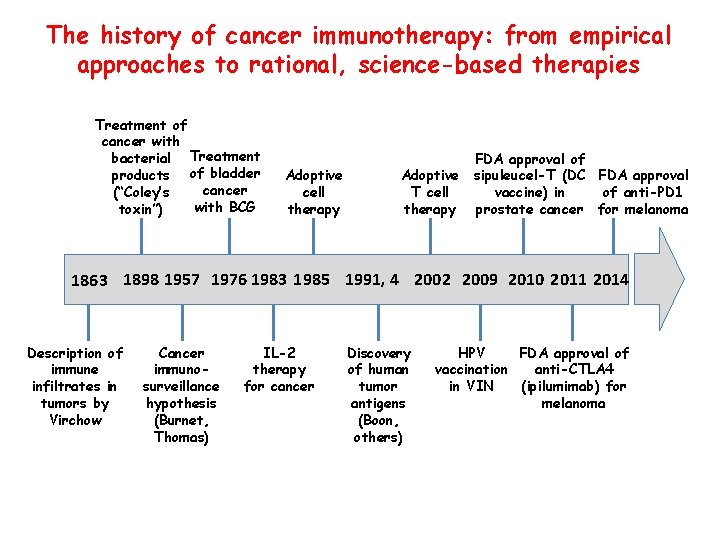 The history of cancer immunotherapy: from empirical approaches to rational, science-based therapies

Treatment of cancer with bacterial products ("Coley's toxin")

Treatment of bladder cancer with BCG

Adoptive cell therapy

Adoptive T cell therapy

FDA approval of sipuleucel-T (DC vaccine) in prostate cancer

FDA approval of anti-PD1 for melanoma

1863 1898 1957 1976 1983 1985 1991, 4 2002 2009 2010 2011 2014

Description of immune infiltrates in tumors by Virchow

Cancer immuno-surveillance hypothesis (Burnet, Thomas)

IL-2 therapy for cancer

Discovery of human tumor antigens (Boon, others)

HPV vaccination in VIN

FDA approval of anti-CTLA4 (ipilumimab) for melanoma